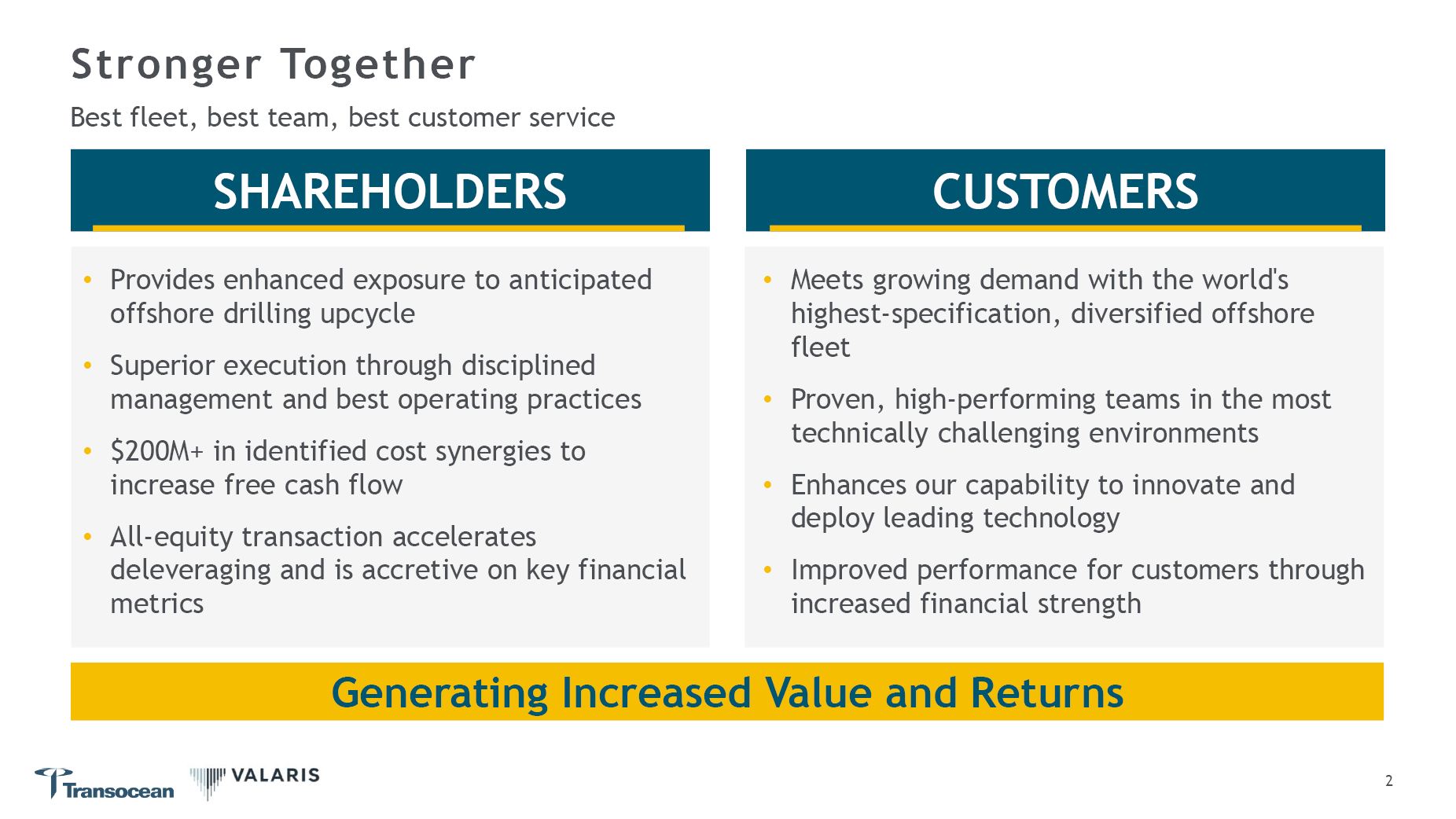 Stronger Together

Best fleet, best team, best customer service

SHAREHOLDERS

• Provides enhanced exposure to anticipated offshore drilling upcycle
• Superior execution through disciplined management and best operating practices
• $200M+ in identified cost synergies to increase free cash flow
• All-equity transaction accelerates deleveraging and is accretive on key financial metrics

CUSTOMERS

• Meets growing demand with the world's highest-specification, diversified offshore fleet
• Proven, high-performing teams in the most technically challenging environments
• Enhances our capability to innovate and deploy leading technology
• Improved performance for customers through increased financial strength

Generating Increased Value and Returns

Transocean VALARIS

2